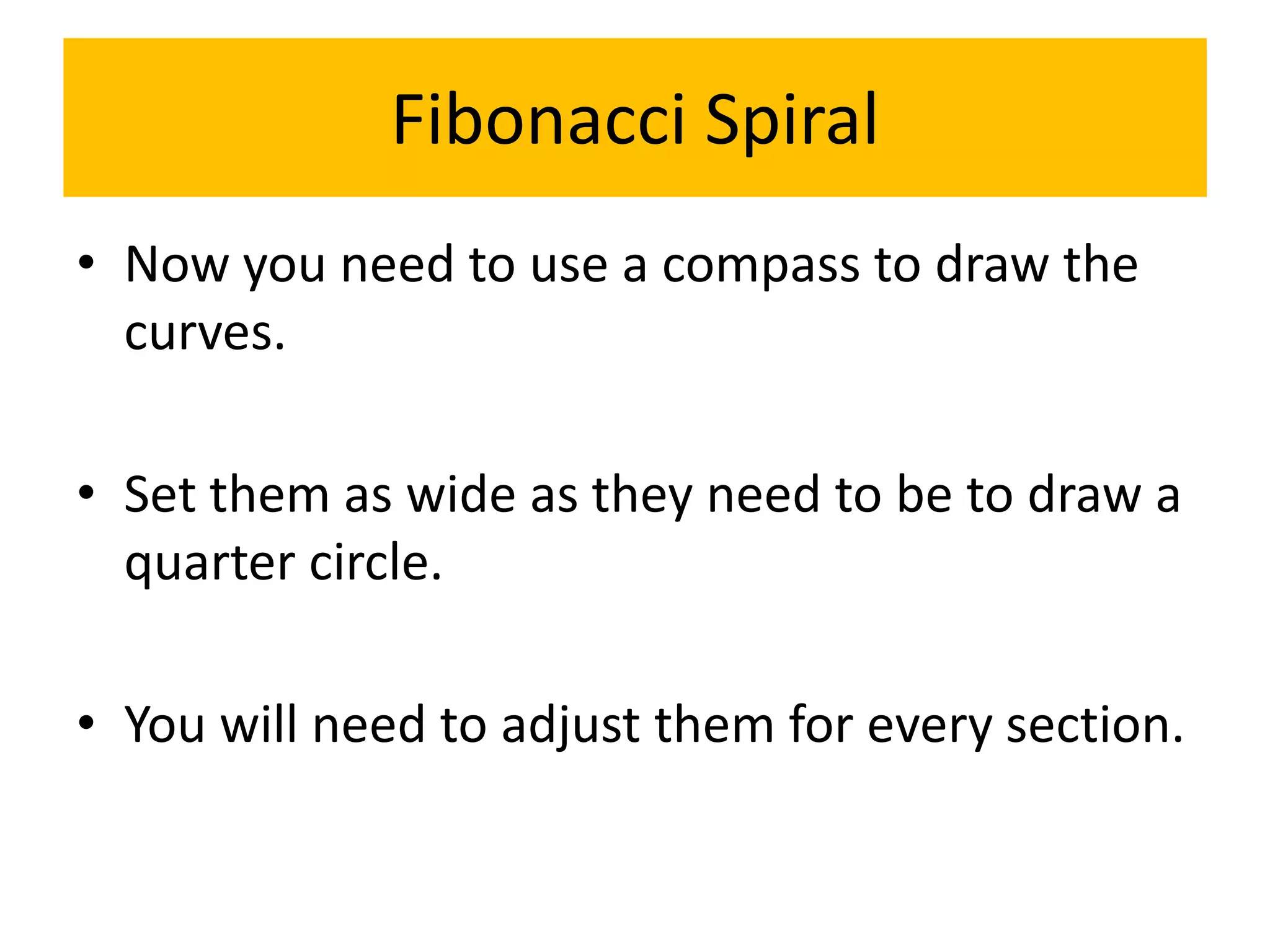 Fibonacci Spiral

• Now you need to use a compass to draw the curves.

• Set them as wide as they need to be to draw a quarter circle.

• You will need to adjust them for every section.